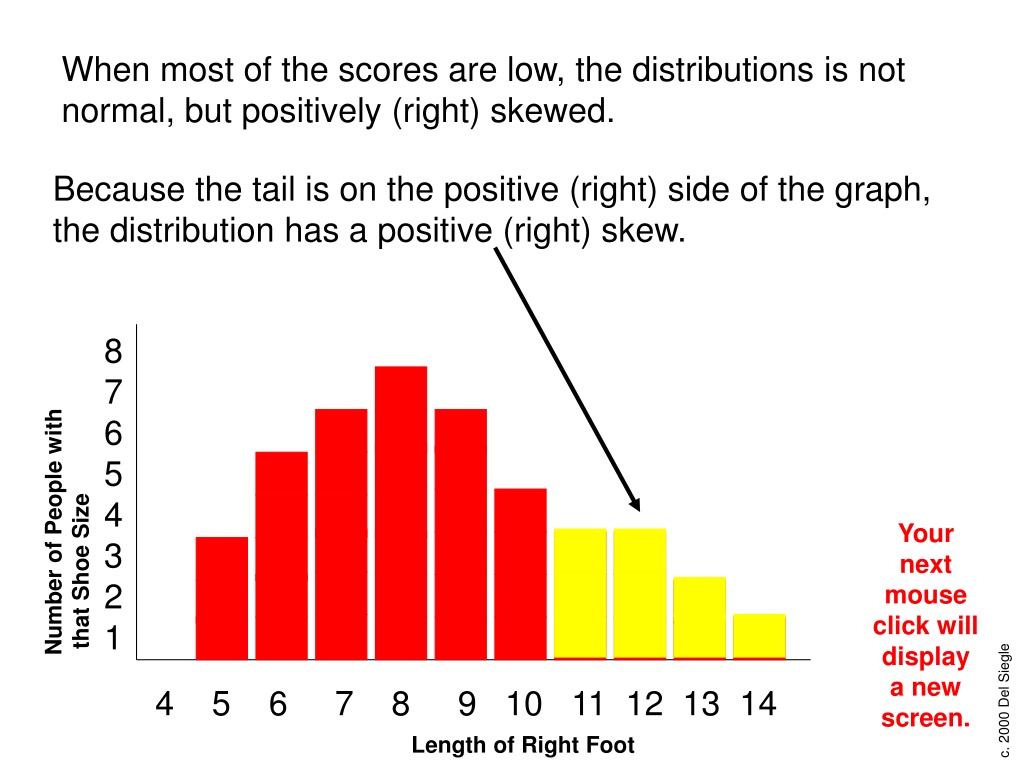 When most of the scores are low, the distributions is not normal, but positively (right) skewed.

Because the tail is on the positive (right) side of the graph, the distribution has a positive (right) skew.

Number of People with that Shoe Size

8
7
6
5
4
3
2
1

4 5 6 7 8 9 10 11 12 13 14

Length of Right Foot

Your next mouse click will display a new screen.

c. 2000 Del Siegle